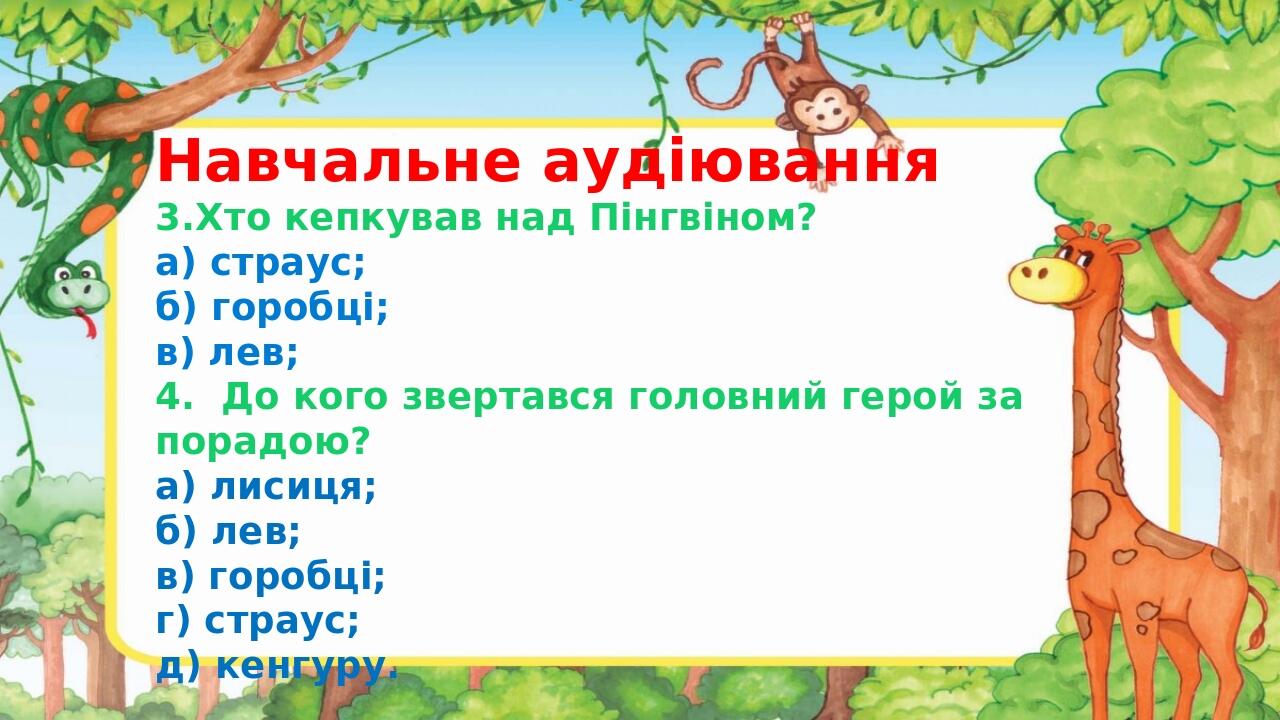 Навчальне аудіювання
3.Хто кепкував над Пінгвіном?
а) страус;
б) горобці;
в) лев;
4. До кого звертався головний герой за порадою?
а) лисиця;
б) лев;
в) горобці;
г) страус;
д) кенгуру.